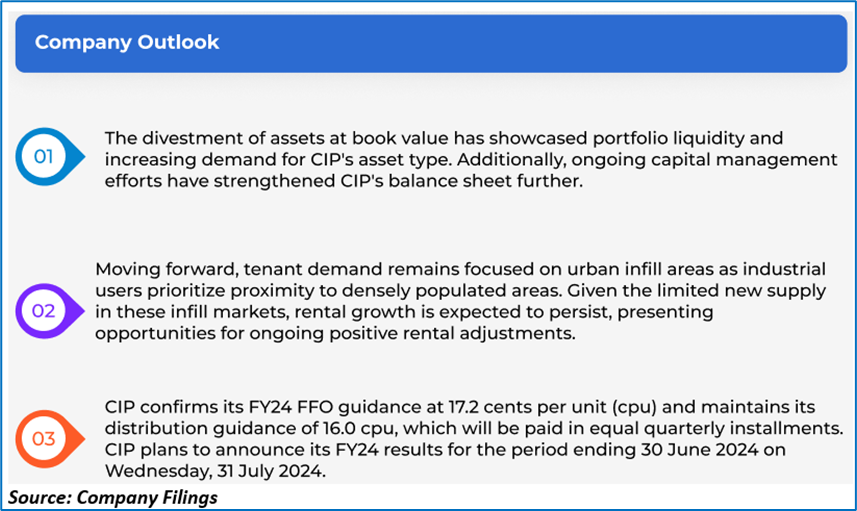 Company Outlook

01

The divestment of assets at book value has showcased portfolio liquidity and increasing demand for CIP's asset type. Additionally, ongoing capital management efforts have strengthened CIP's balance sheet further.

02

Moving forward, tenant demand remains focused on urban infill areas as industrial users prioritize proximity to densely populated areas. Given the limited new supply in these infill markets, rental growth is expected to persist, presenting opportunities for ongoing positive rental adjustments.

03

CIP confirms its FY24 FFO guidance at 17.2 cents per unit (cpu) and maintains its distribution guidance of 16.0 cpu, which will be paid in equal quarterly installments. CIP plans to announce its FY24 results for the period ending 30 June 2024 on Wednesday, 31 July 2024.

Source: Company Filings